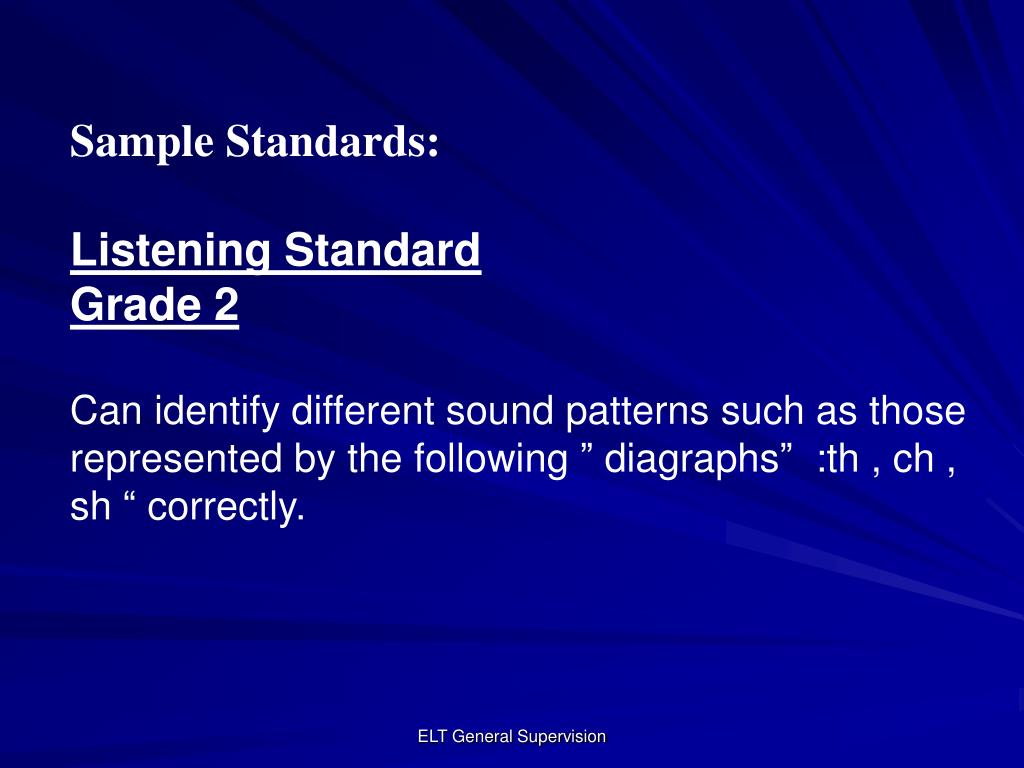 Sample Standards:

Listening Standard
Grade 2

Can identify different sound patterns such as those represented by the following ” diagraphs” :th , ch , sh “ correctly.

ELT General Supervision